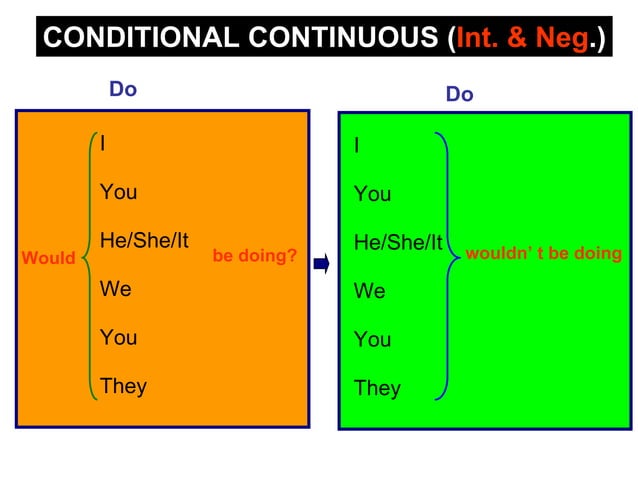 CONDITIONAL CONTINUOUS (Int. & Neg.)

Do

Would

I
You
He/She/It
We
You
They

be doing?

Do

I
You
He/She/It
We
You
They

wouldn' t be doing